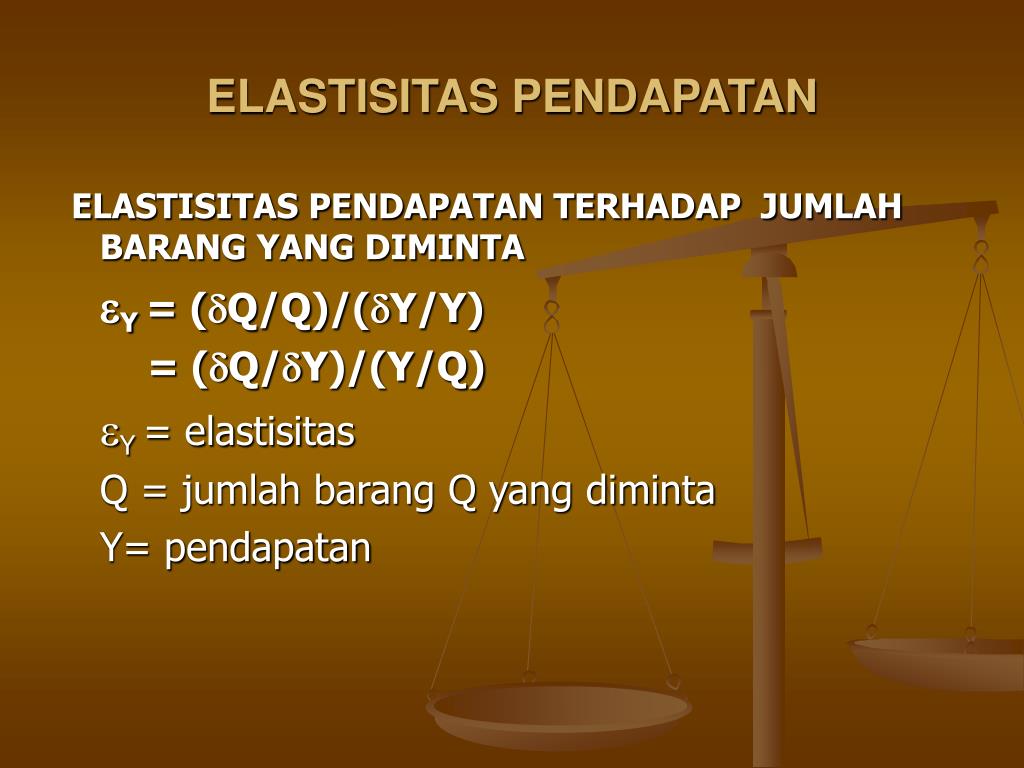 ELASTISITAS PENDAPATAN

ELASTISITAS PENDAPATAN TERHADAP JUMLAH BARANG YANG DIMINTA

$\varepsilon_Y = (\delta Q/Q)/(\delta Y/Y)$
$= (\delta Q/\delta Y)/(Y/Q)$

$\varepsilon_Y$ = elastisitas

Q = jumlah barang Q yang diminta

Y= pendapatan